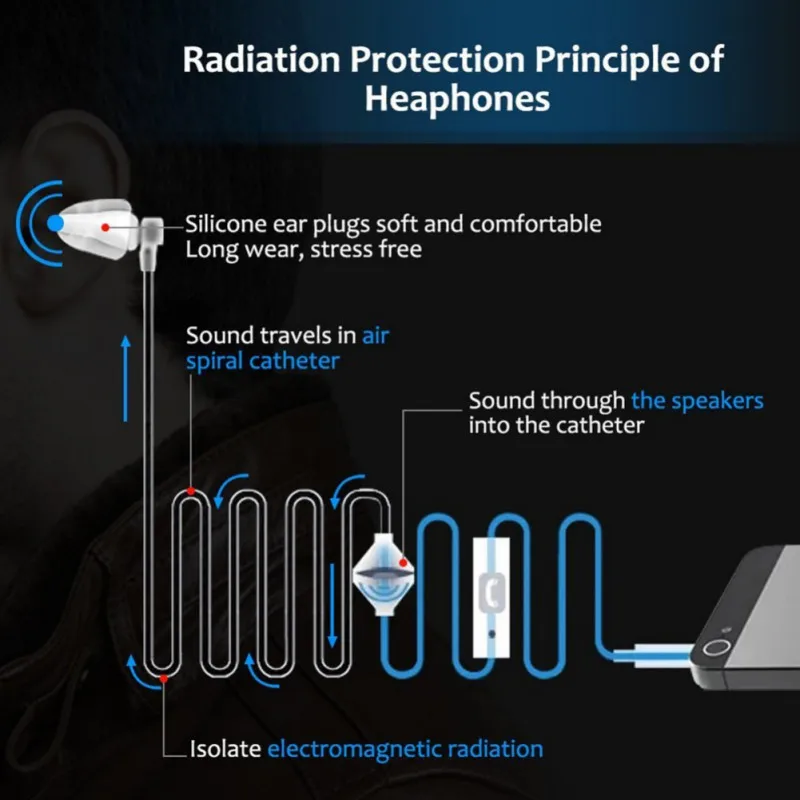 Radiation Protection Principle of Heaphones

Silicone ear plugs soft and comfortable
Long wear, stress free

Sound travels in air spiral catheter

Sound through the speakers into the catheter

Isolate electromagnetic radiation